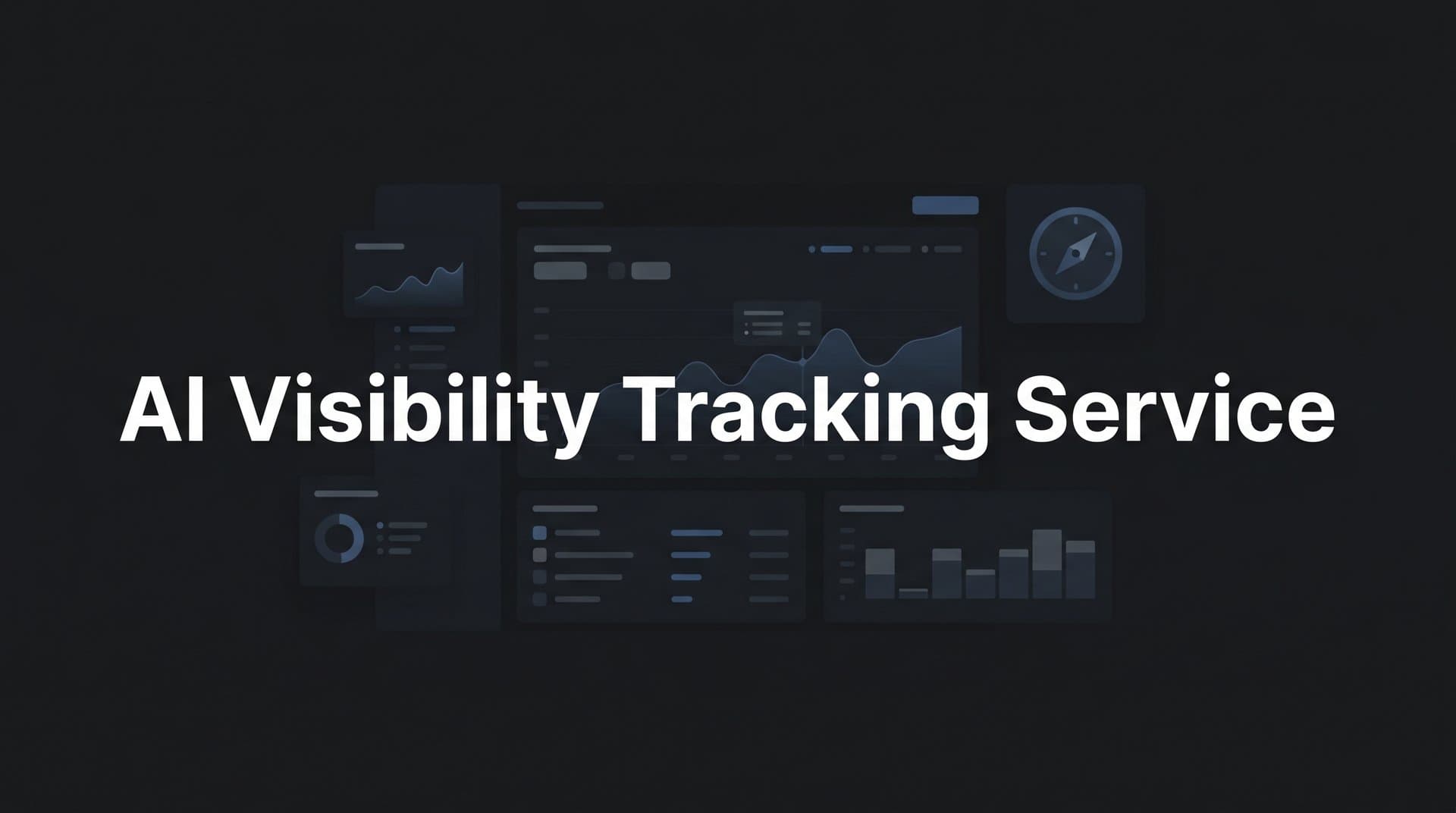 AI Visibility Tracking Service